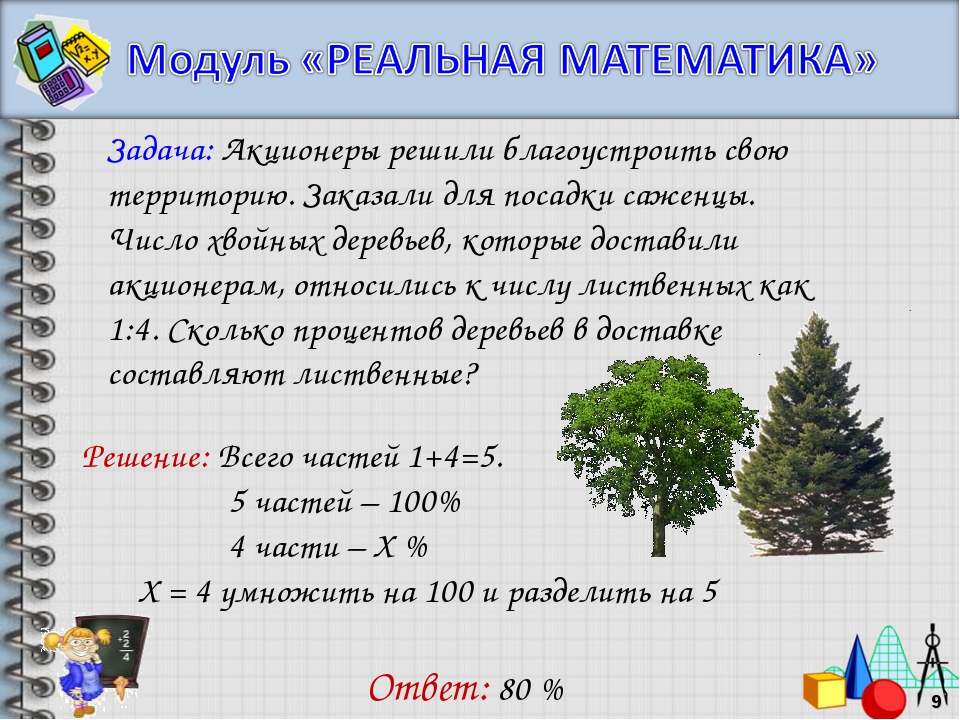 Модуль «РЕАЛЬНАЯ МАТЕМАТИКА»

Задача: Акционеры решили благоустроить свою территорию. Заказали для посадки саженцы. Число хвойных деревьев, которые доставили акционерам, относились к числу лиственных как 1:4. Сколько процентов деревьев в доставке составляют лиственные?

Решение: Всего частей 1+4=5.
5 частей – 100%
4 части – Х %
Х = 4 умножить на 100 и разделить на 5

Ответ: 80 %

9